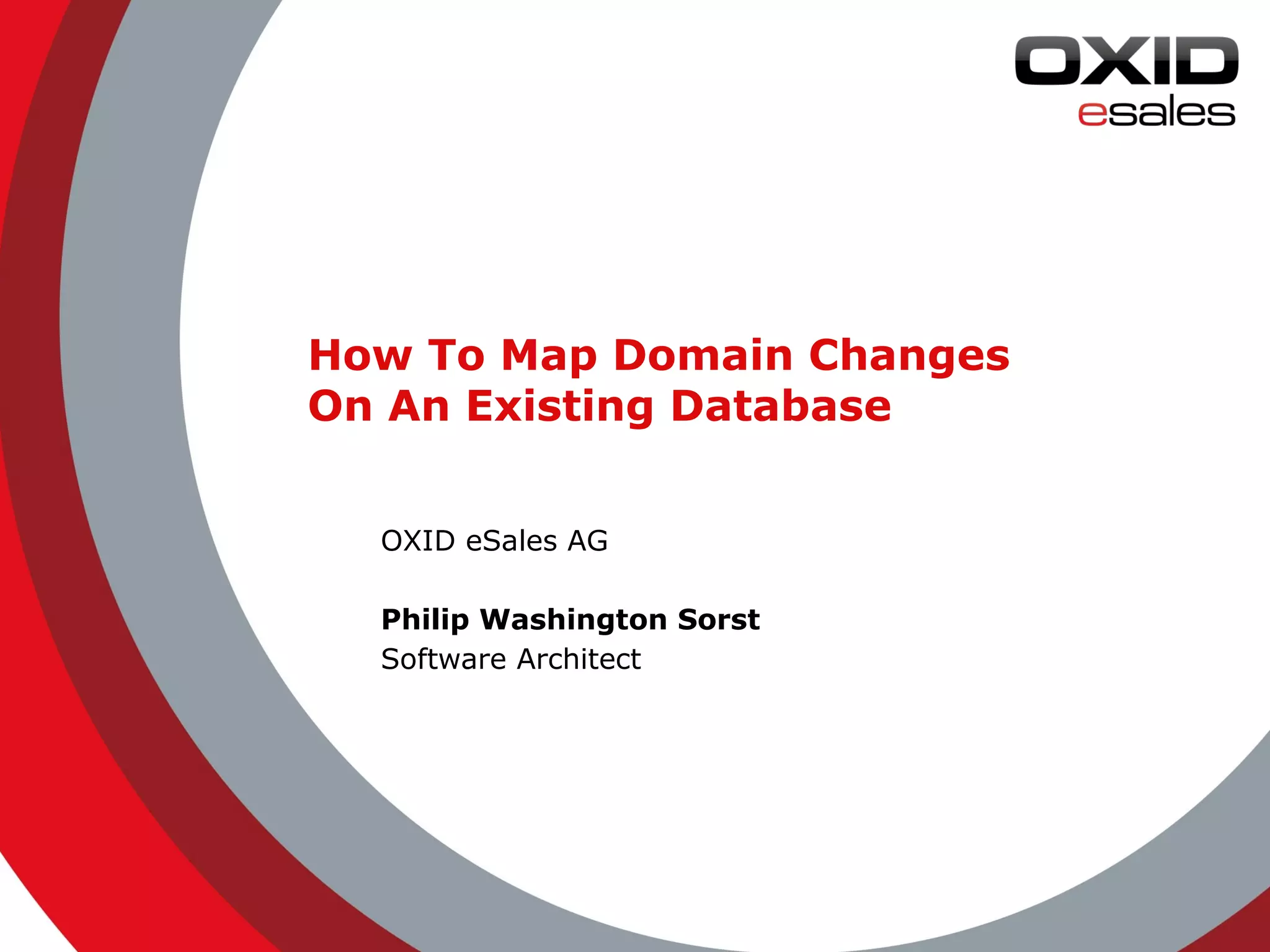 OXID
esales

How To Map Domain Changes On An Existing Database

OXID eSales AG

Philip Washington Sorst
Software Architect